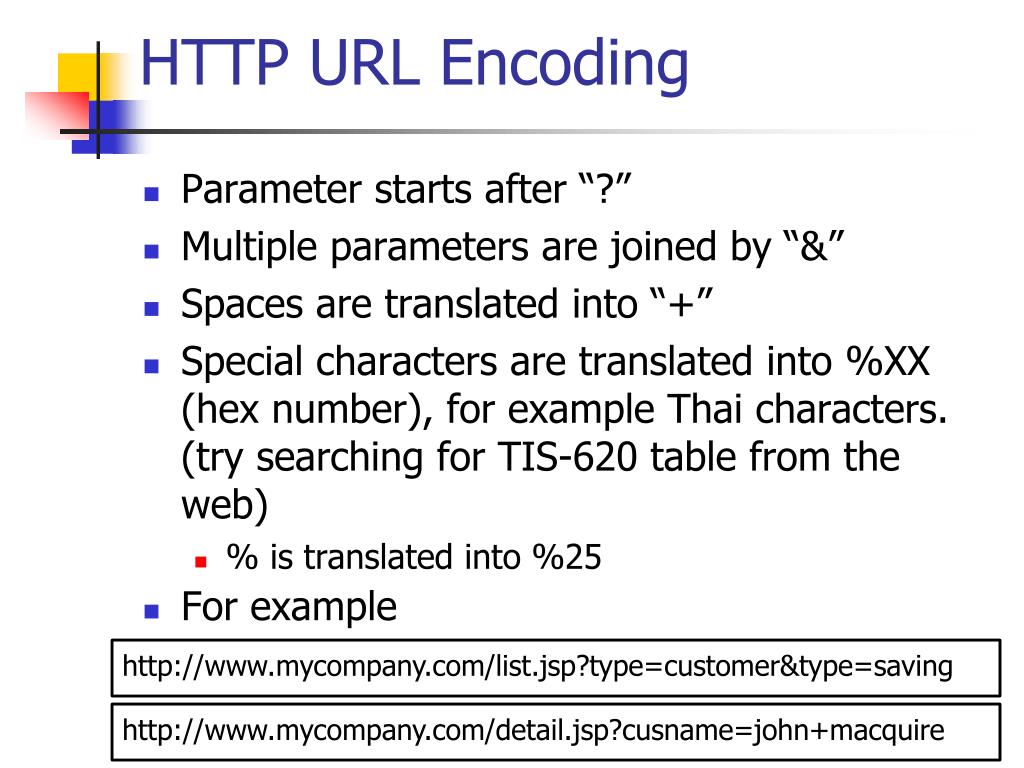 HTTP URL Encoding

- Parameter starts after “?”
- Multiple parameters are joined by “&”
- Spaces are translated into “+”
- Special characters are translated into %XX (hex number), for example Thai characters. (try searching for TIS-620 table from the web)
  - % is translated into %25
- For example

http://www.mycompany.com/list.jsp?type=customer&type=saving

http://www.mycompany.com/detail.jsp?cusname=john+macquire